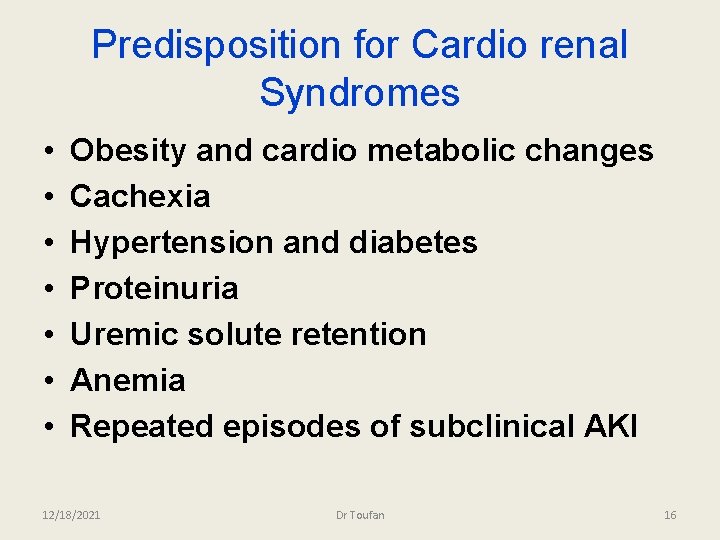 Predisposition for Cardio renal Syndromes

• Obesity and cardio metabolic changes
• Cachexia
• Hypertension and diabetes
• Proteinuria
• Uremic solute retention
• Anemia
• Repeated episodes of subclinical AKI

12/18/2021 Dr Toufan 16